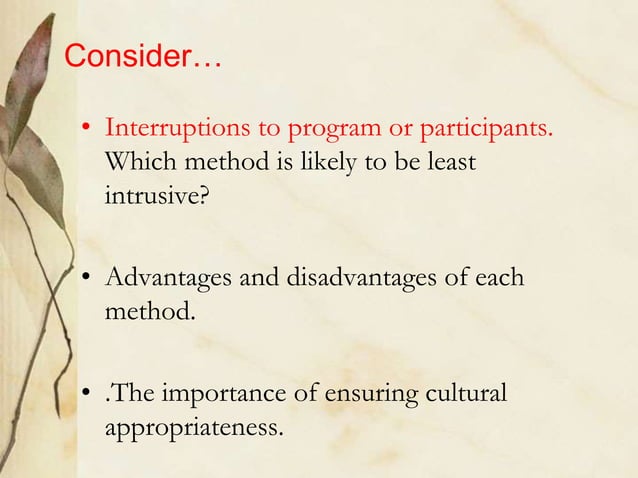 Consider…

• Interruptions to program or participants. Which method is likely to be least intrusive?

• Advantages and disadvantages of each method.

• .The importance of ensuring cultural appropriateness.